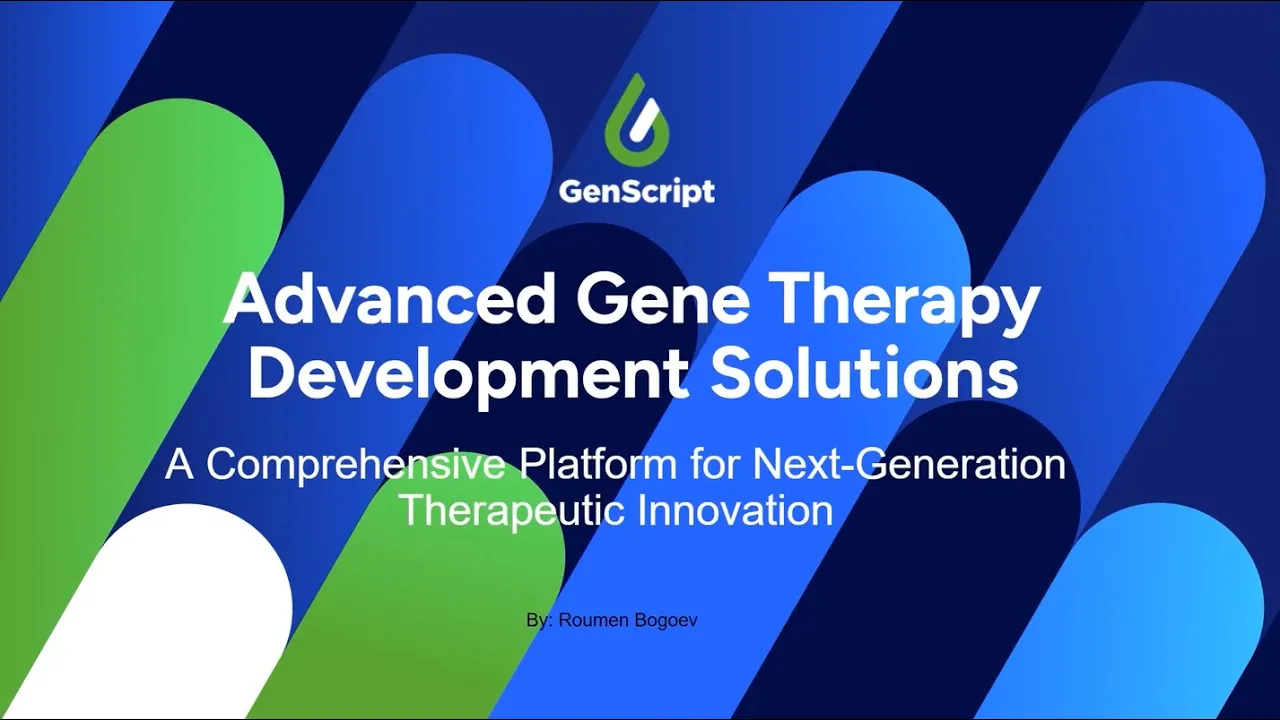 GenScript

Advanced Gene Therapy Development Solutions

A Comprehensive Platform for Next-Generation Therapeutic Innovation

By: Roumen Bogoev